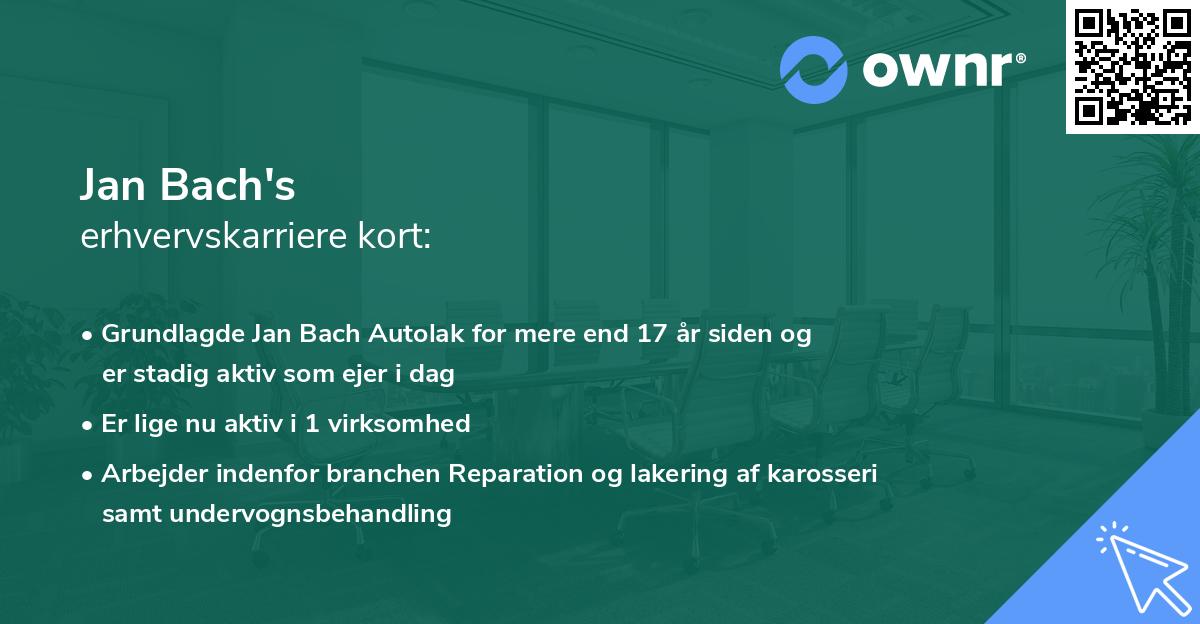 ownr®

Jan Bach's
erhvervskarriere kort:

• Grundlagde Jan Bach Autolak for mere end 17 år siden og er stadig aktiv som ejer i dag
• Er lige nu aktiv i 1 virksomhed
• Arbejder indenfor branchen Reparation og lakering af karosseri samt undervognsbehandling